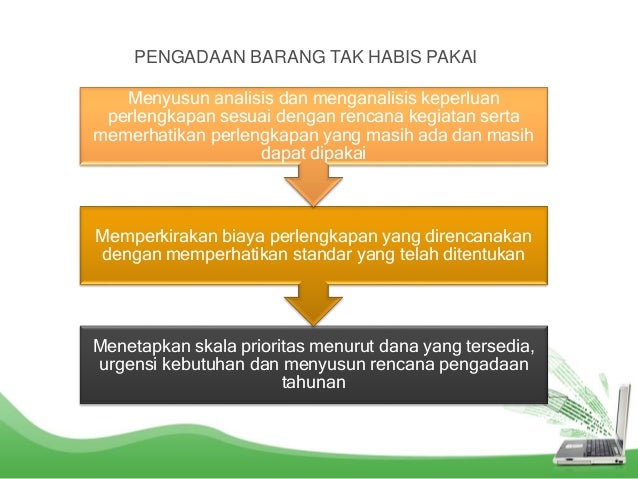 PENGADAAN BARANG TAK HABIS PAKAI

Menyusun analisis dan menganalisis keperluan perlengkapan sesuai dengan rencana kegiatan serta memerhatikan perlengkapan yang masih ada dan masih dapat dipakai

Memperkirakan biaya perlengkapan yang direncanakan dengan memperhatikan standar yang telah ditentukan

Menetapkan skala prioritas menurut dana yang tersedia, urgensi kebutuhan dan menyusun rencana pengadaan tahunan